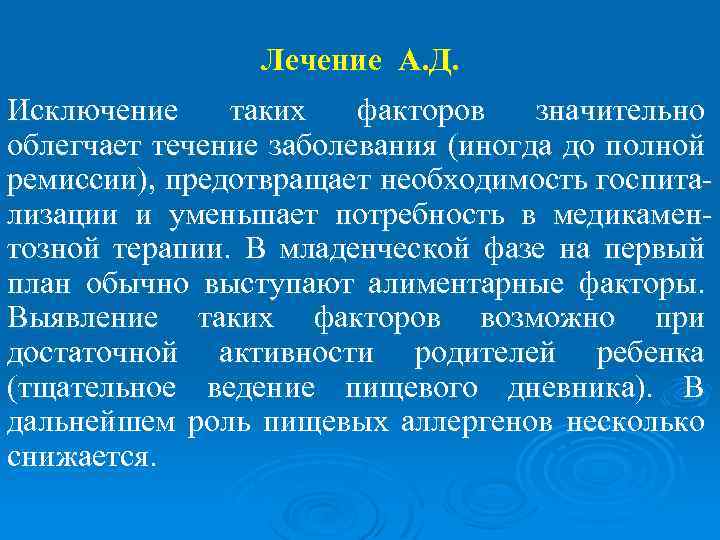 Лечение А.Д.

Исключение таких факторов значительно облегчает течение заболевания (иногда до полной ремиссии), предотвращает необходимость госпитализации и уменьшает потребность в медикаментозной терапии. В младенческой фазе на первый план обычно выступают алиментарные факторы. Выявление таких факторов возможно при достаточной активности родителей ребенка (тщательное ведение пищевого дневника). В дальнейшем роль пищевых аллергенов несколько снижается.